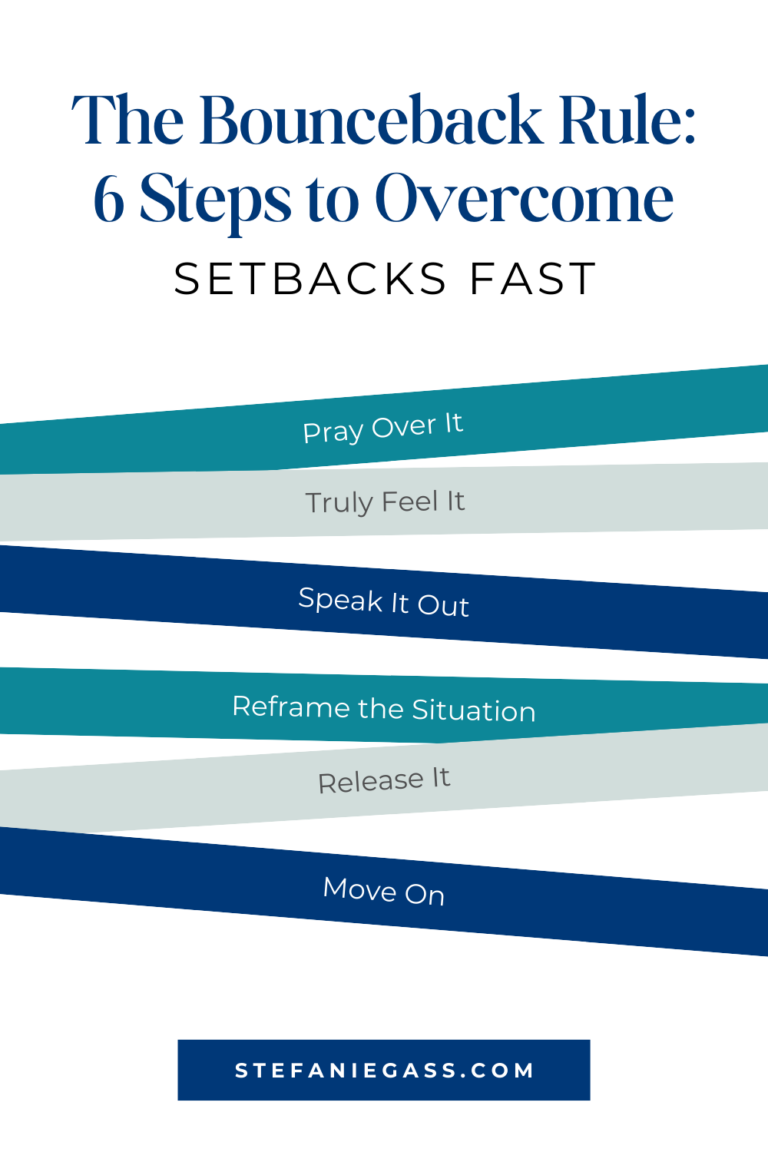 The Bounceback Rule: 6 Steps to Overcome
SETBACKS FAST

Pray Over It

Truly Feel It

Speak It Out

Reframe the Situation

Release It

Move On

STEFANIEGASS.COM